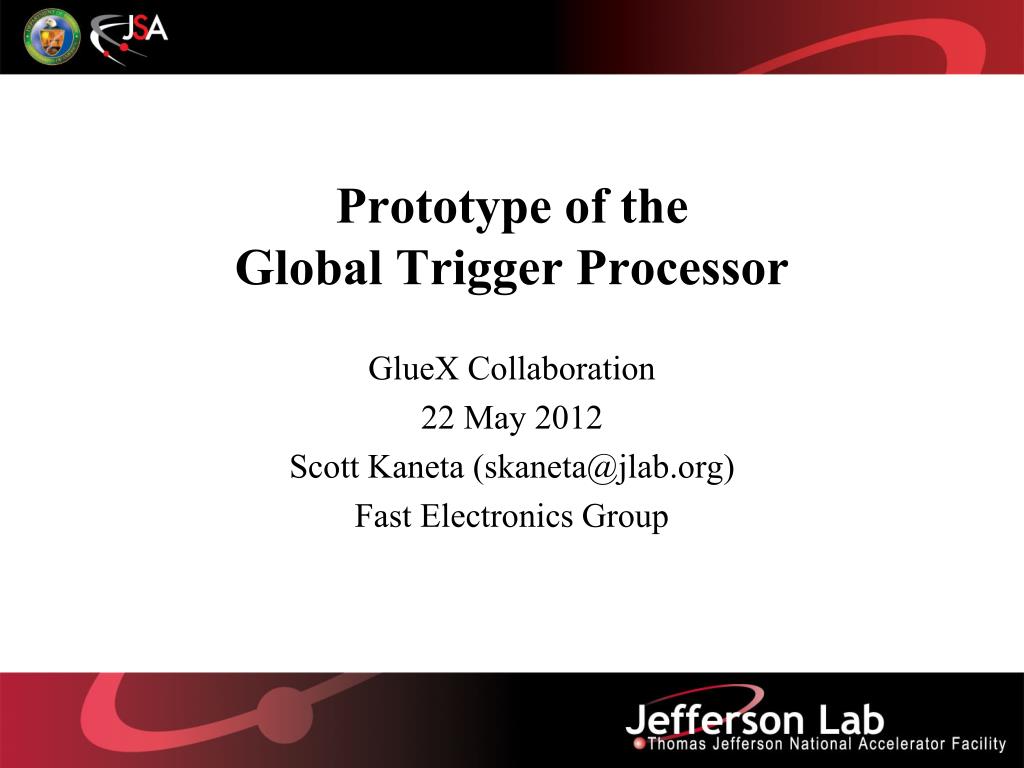 JSA

Prototype of the
Global Trigger Processor

GlueX Collaboration
22 May 2012
Scott Kaneta (skaneta@jlab.org)
Fast Electronics Group

Jefferson Lab
Thomas Jefferson National Accelerator Facility